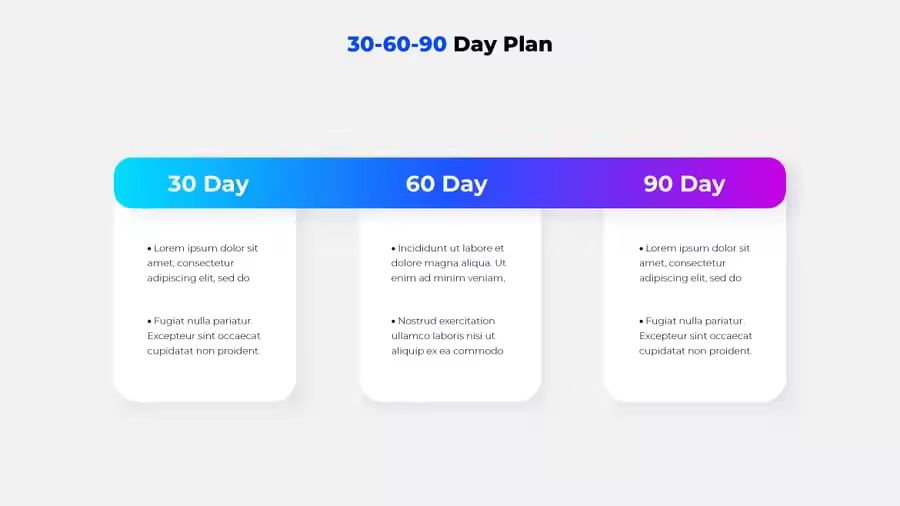 30-60-90 Day Plan

30 Day

• Lorem ipsum dolor sit amet, consectetur adipiscing elit, sed do

• Fugiat nulla pariatur. Excepteur sint occaecat cupidatat non proident.

60 Day

• Incididunt ut labore et dolore magna aliqua. Ut enim ad minim veniam,

• Nostrud exercitation ullamco laboris nisi ut aliquip ex ea commodo

90 Day

• Lorem ipsum dolor sit amet, consectetur adipiscing elit, sed do

• Fugiat nulla pariatur. Excepteur sint occaecat cupidatat non proident.